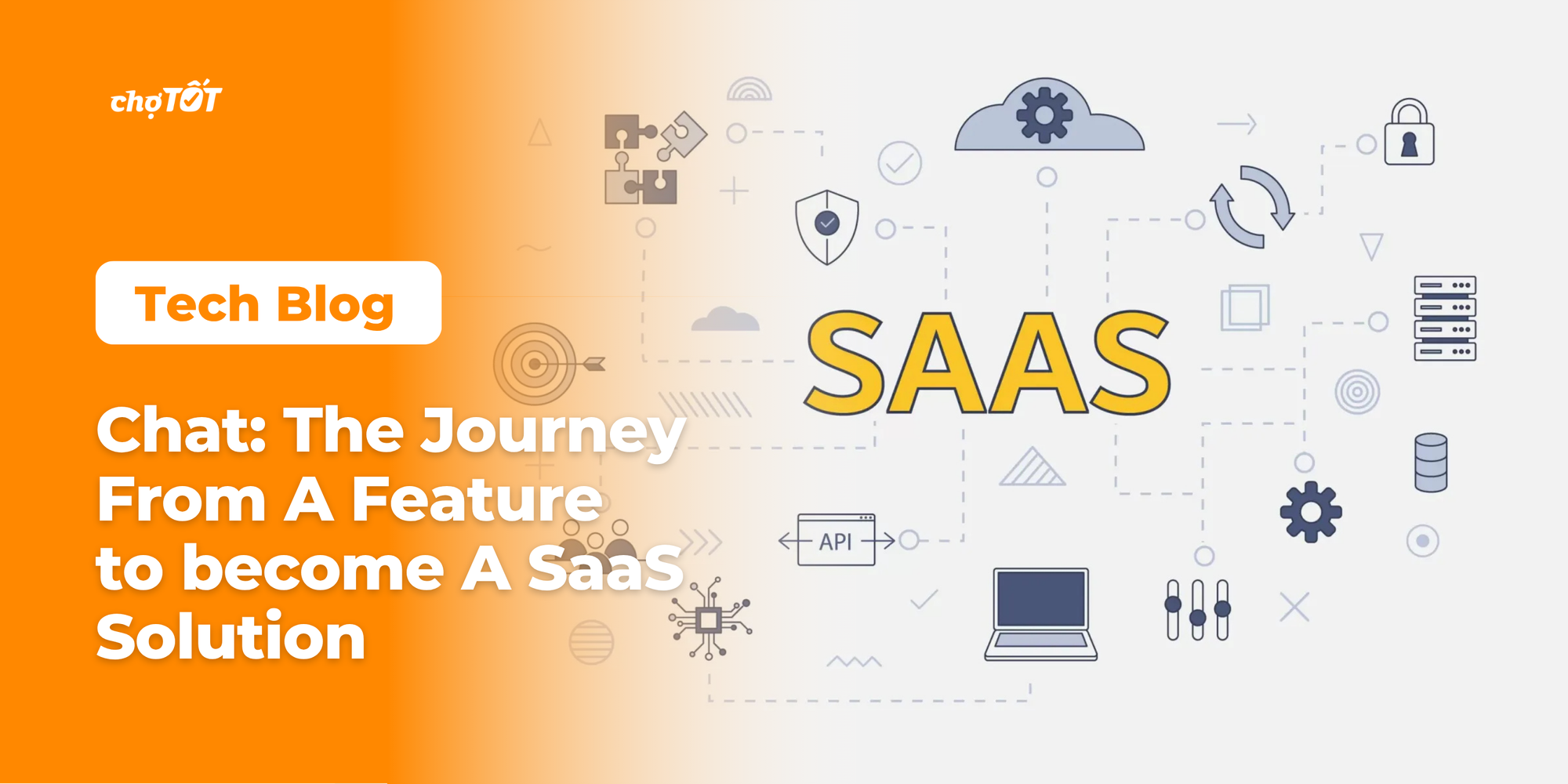 chợTỐT

Tech Blog

Chat: The Journey From A Feature to become A SaaS Solution

SAAS

API